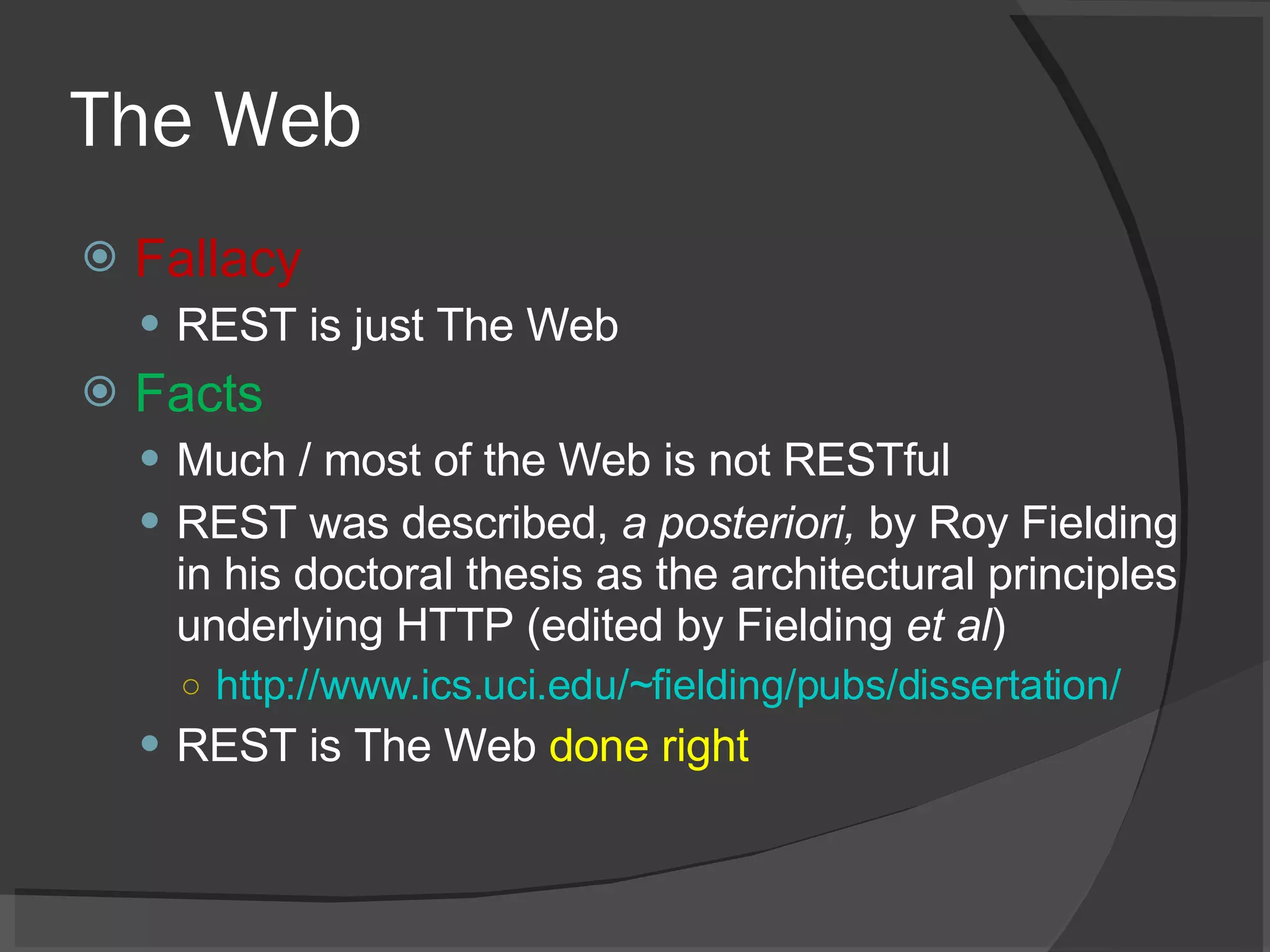 The Web

Fallacy

REST is just The Web

Facts

Much / most of the Web is not RESTful

REST was described, a posteriori, by Roy Fielding in his doctoral thesis as the architectural principles underlying HTTP (edited by Fielding et al)

http://www.ics.uci.edu/~fielding/pubs/dissertation/

REST is The Web done right